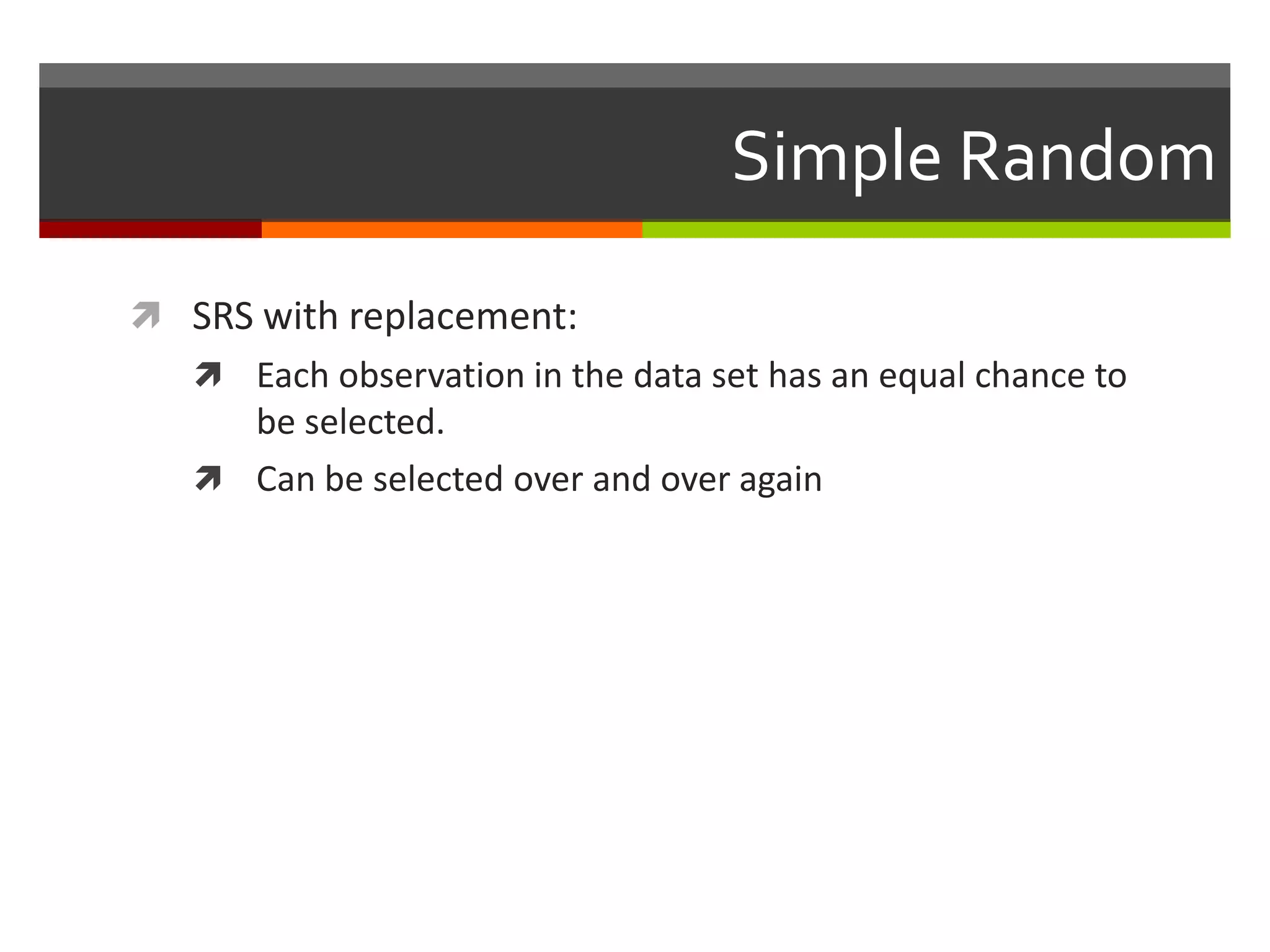 Simple Random

SRS with replacement:

Each observation in the data set has an equal chance to be selected.

Can be selected over and over again